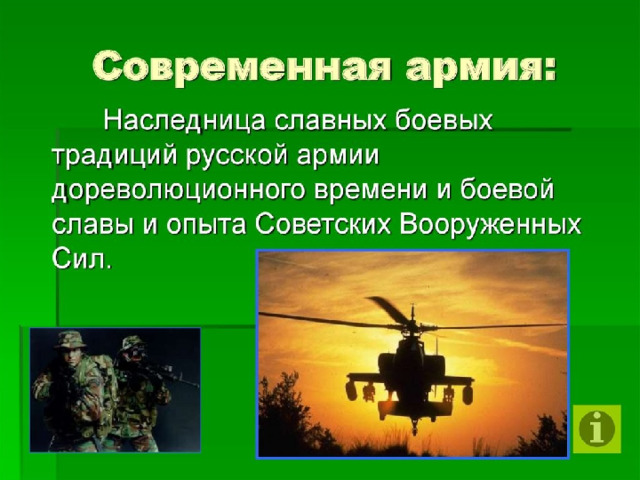 Современная армия:

Наследница славных боевых традиций русской армии дореволюционного времени и боевой славы и опыта Советских Вооруженных Сил.

i